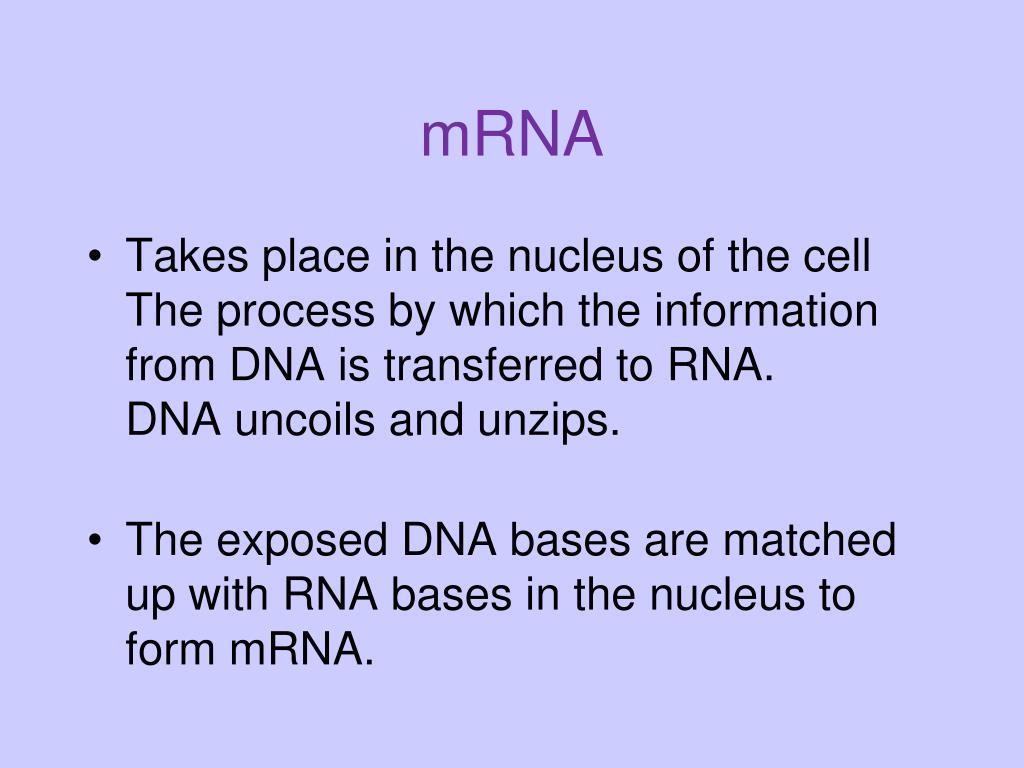 mRNA

• Takes place in the nucleus of the cell The process by which the information from DNA is transferred to RNA. DNA uncoils and unzips.

• The exposed DNA bases are matched up with RNA bases in the nucleus to form mRNA.